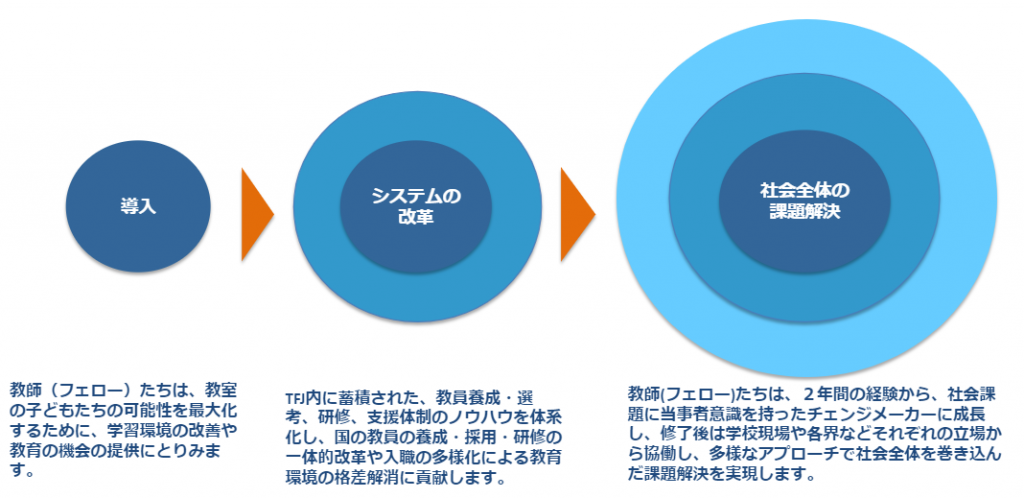 導入

システムの改革

社会全体の課題解決

教師（フェロー）たちは、教室の子どもたちの可能性を最大化するために、学習環境の改善や教育の機会の提供にとりみます。

TFJ内に蓄積された、教員養成・選考、研修、支援体制のノウハウを体系化し、国の教員の養成・採用・研修の一体的改革や入職の多様化による教育環境の格差解消に貢献します。

教師(フェロー)たちは、２年間の経験から、社会課題に当事者意識を持ったチェンジメーカーに成長し、修了後は学校現場や各界などそれぞれの立場から協働し、多様なアプローチで社会全体を巻き込んだ課題解決を実現します。